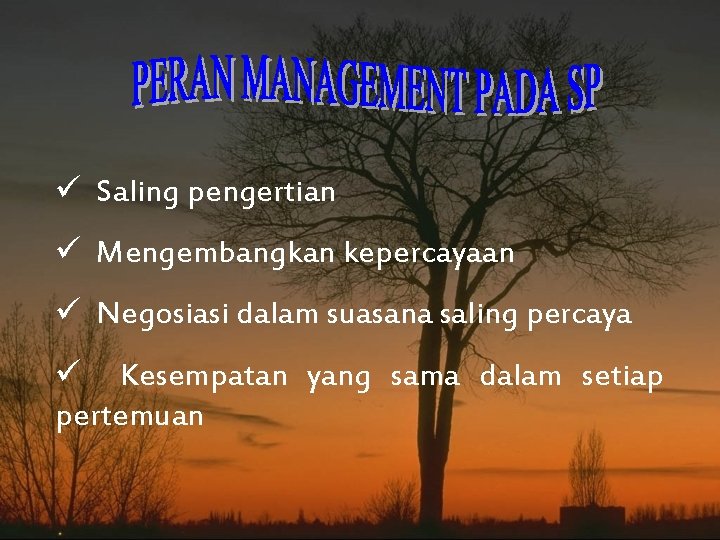 PERAN MANAGEMENT PADA SP

✓ Saling pengertian

✓ Mengembangkan kepercayaan

✓ Negosiasi dalam suasana saling percaya

✓ Kesempatan yang sama dalam setiap pertemuan